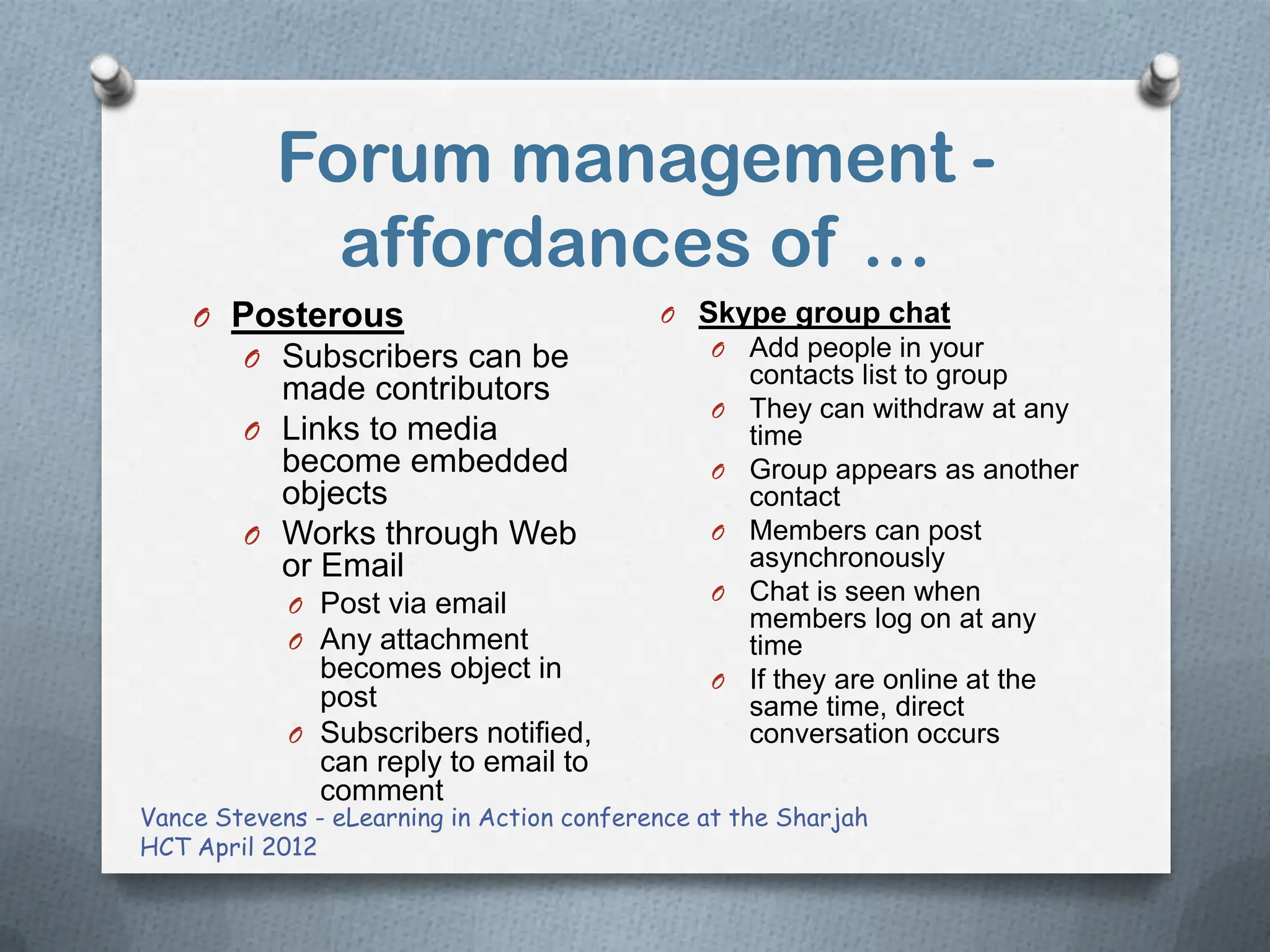 Forum management - affordances of …

Posterous
Subscribers can be made contributors
Links to media become embedded objects
Works through Web or Email
Post via email
Any attachment becomes object in post
Subscribers notified, can reply to email to comment

Skype group chat
Add people in your contacts list to group
They can withdraw at any time
Group appears as another contact
Members can post asynchronously
Chat is seen when members log on at any time
If they are online at the same time, direct conversation occurs

Vance Stevens - eLearning in Action conference at the Sharjah HCT April 2012